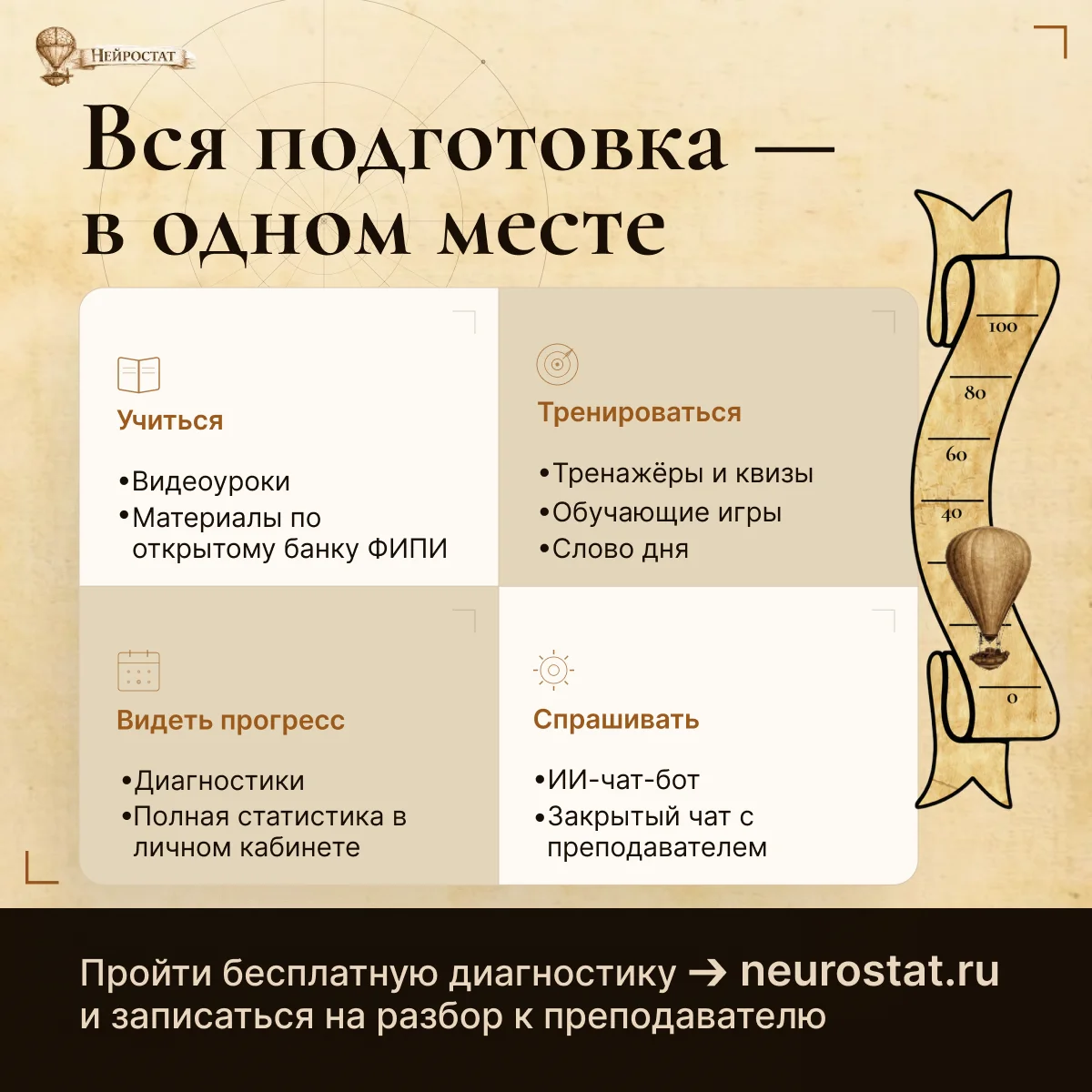 НЕЙРОСТАТ

Вся подготовка — в одном месте

Учиться

•Видеоуроки
•Материалы по открытому банку ФИПИ

Тренироваться

•Тренажёры и квизы
•Обучающие игры
•Слово дня

Видеть прогресс

•Диагностики
•Полная статистика в личном кабинете

Спрашивать

•ИИ-чат-бот
•Закрытый чат с преподавателем

100
80
60
40
0

Пройти бесплатную диагностику → neurostat.ru и записаться на разбор к преподавателю